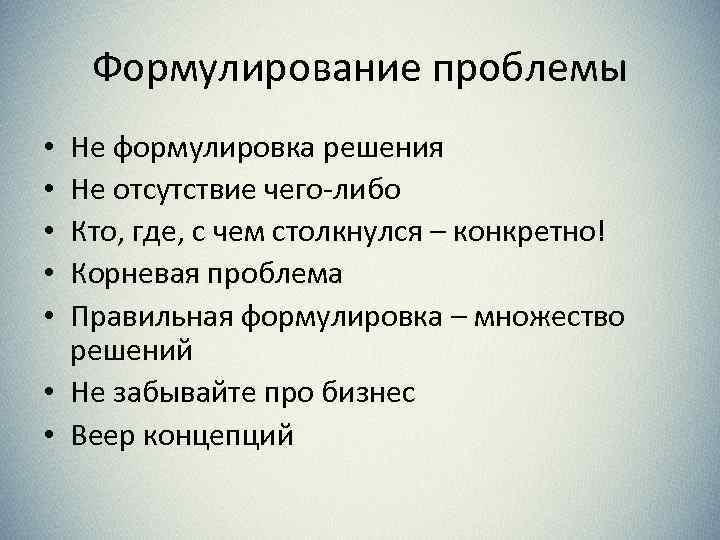 Формулирование проблемы

• Не формулировка решения
• Не отсутствие чего-либо
• Кто, где, с чем столкнулся – конкретно!
• Корневая проблема
• Правильная формулировка – множество решений
• Не забывайте про бизнес
• Веер концепций